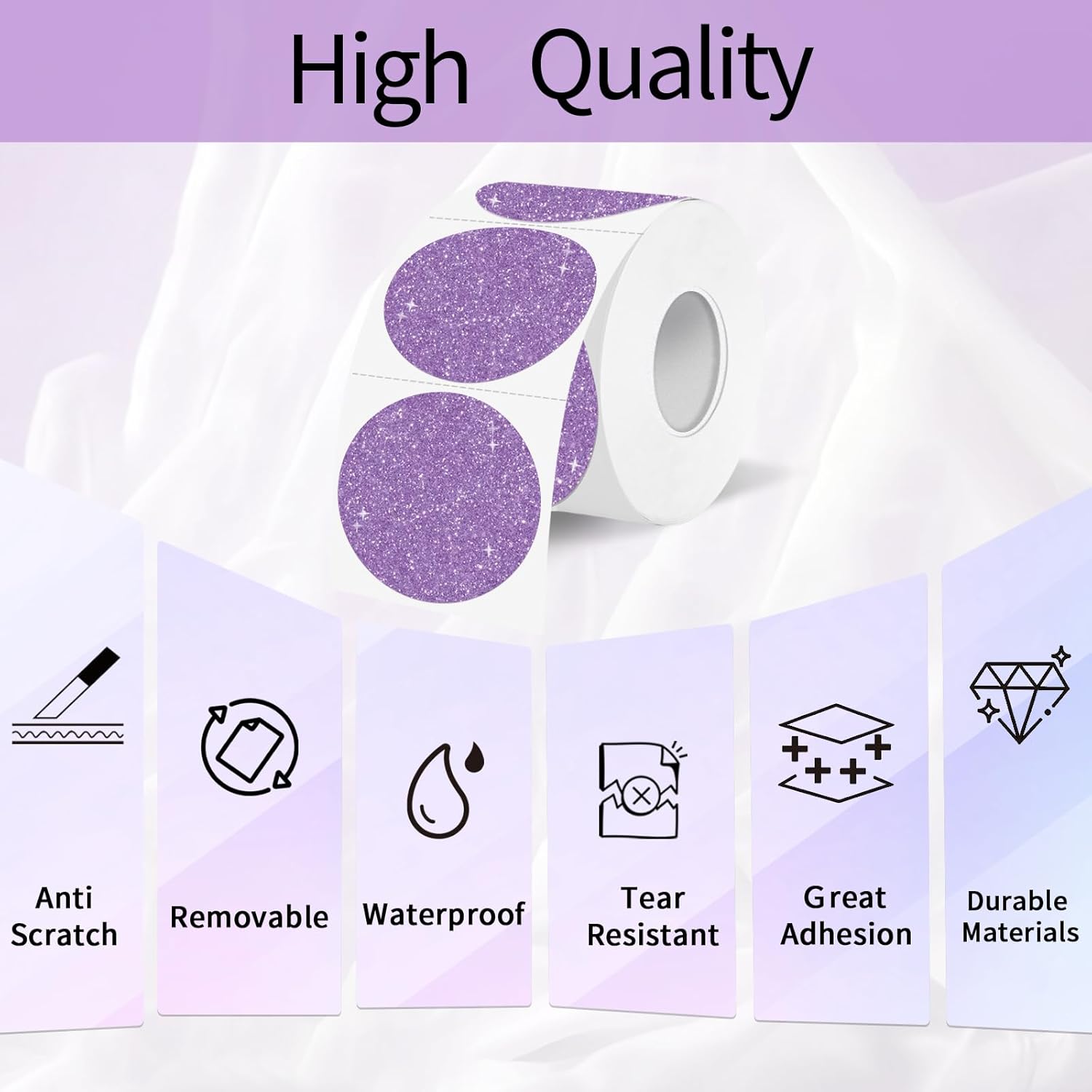 High Quality

Anti Scratch

Removable

Waterproof

Tear Resistant

Great Adhesion

Durable Materials